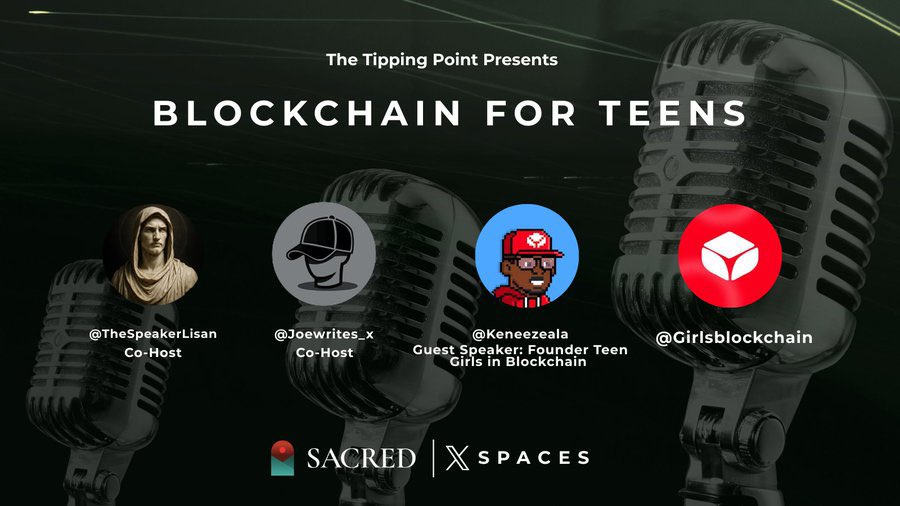 The Tipping Point Presents

BLOCKCHAIN FOR TEENS

@TheSpeakerLisan
Co-Host

@Joewrites_x
Co-Host

@Keneezeala
Guest Speaker: Founder Teen Girls in Blockchain

@Girlsblockchain

SACRED | X SPACES